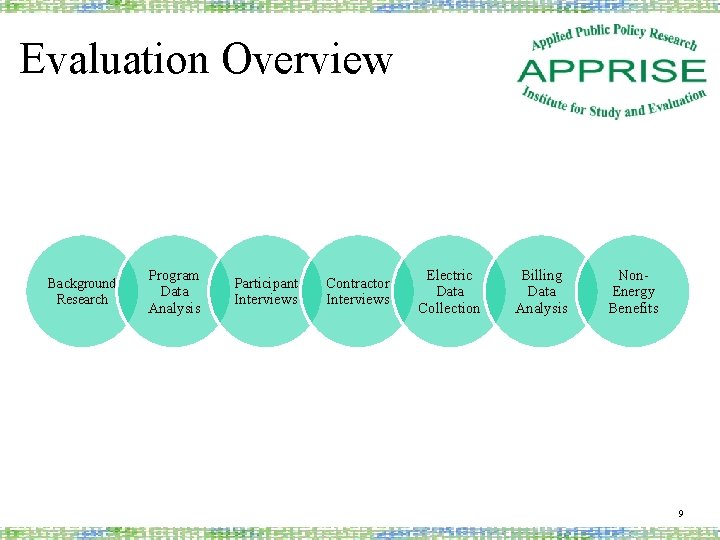 Evaluation Overview

Applied Public Policy Research
APPRISE
Institute for Study and Evaluation

Background Research

Program Data Analysis

Participant Interviews

Contractor Interviews

Electric Data Collection

Billing Data Analysis

Non-Energy Benefits

9